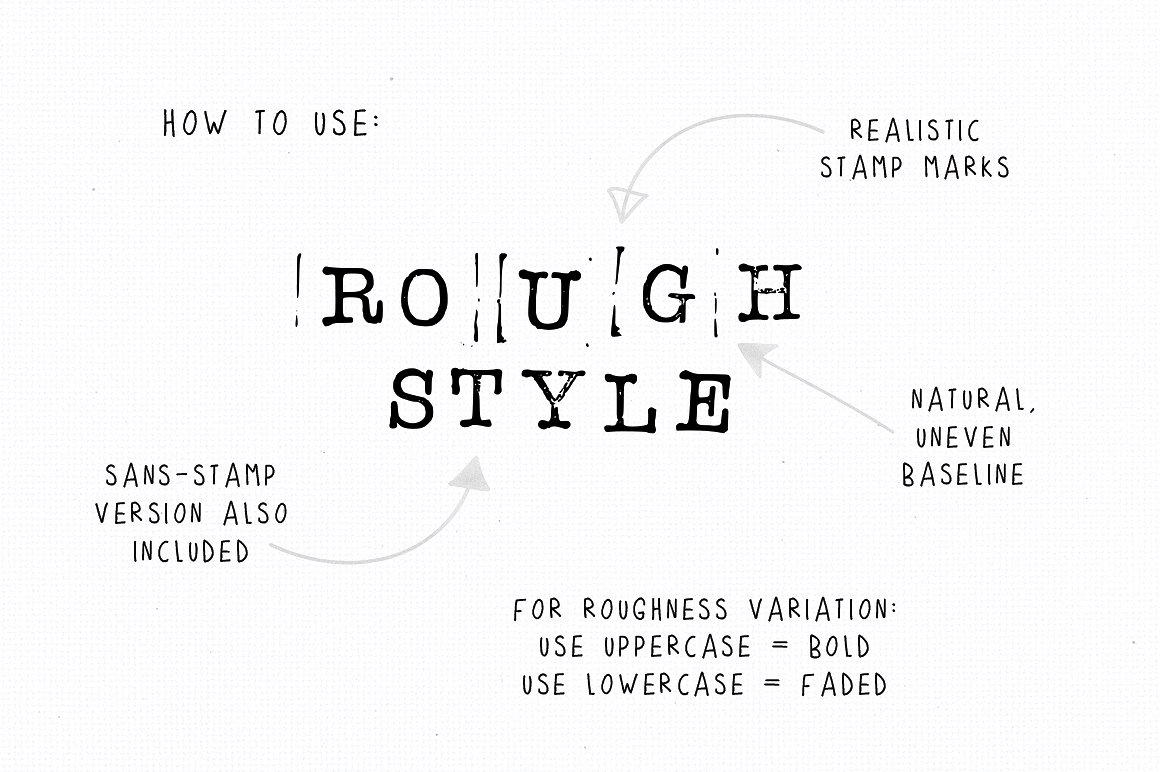 HOW TO USE:

REALISTIC STAMP MARKS

ROUGH STYLE

NATURAL, UNEVEN BASELINE

SANS-STAMP VERSION ALSO INCLUDED

FOR ROUGHNESS VARIATION:
USE UPPERCASE = BOLD
USE LOWERCASE = FADED